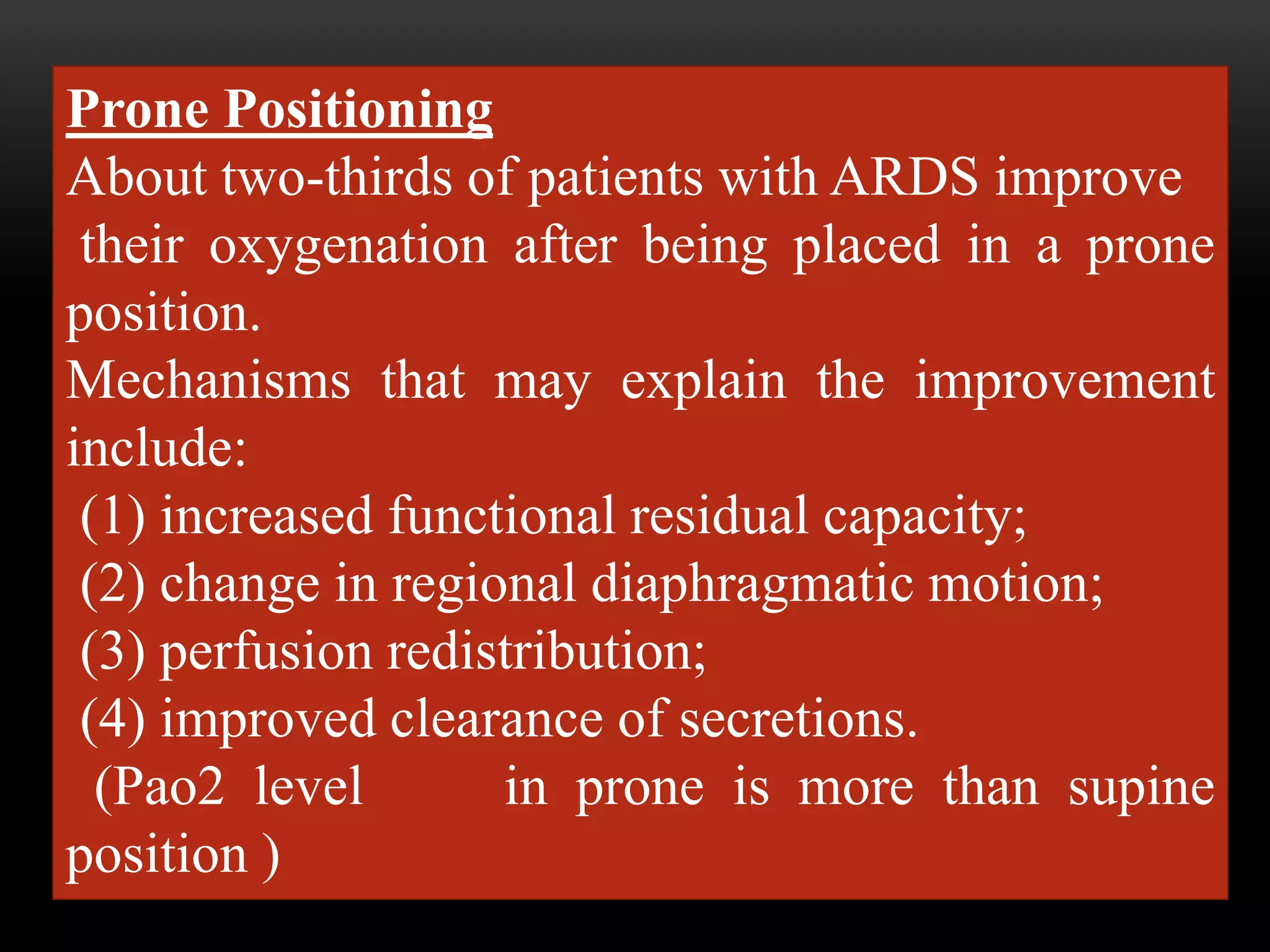 Prone Positioning
About two-thirds of patients with ARDS improve their oxygenation after being placed in a prone position.
Mechanisms that may explain the improvement include:
(1) increased functional residual capacity;
(2) change in regional diaphragmatic motion;
(3) perfusion redistribution;
(4) improved clearance of secretions.
(Pao2 level in prone is more than supine position )